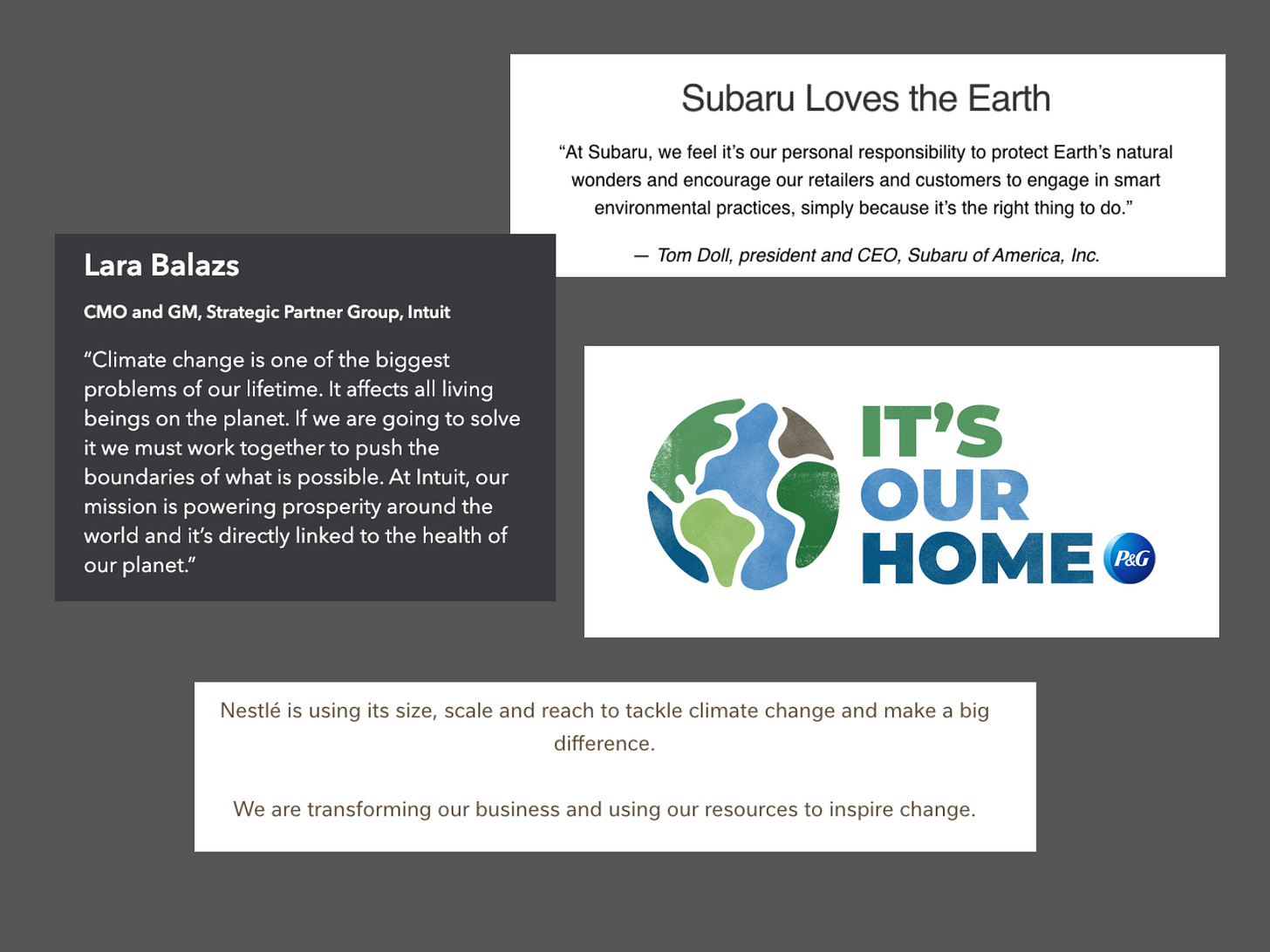 Subaru Loves the Earth

“At Subaru, we feel it’s our personal responsibility to protect Earth’s natural wonders and encourage our retailers and customers to engage in smart environmental practices, simply because it’s the right thing to do.”

— Tom Doll, president and CEO, Subaru of America, Inc.

Lara Balazs

CMO and GM, Strategic Partner Group, Intuit

“Climate change is one of the biggest problems of our lifetime. It affects all living beings on the planet. If we are going to solve it we must work together to push the boundaries of what is possible. At Intuit, our mission is powering prosperity around the world and it’s directly linked to the health of our planet.”

IT’S OUR HOME P&G

Nestlé is using its size, scale and reach to tackle climate change and make a big difference.

We are transforming our business and using our resources to inspire change.